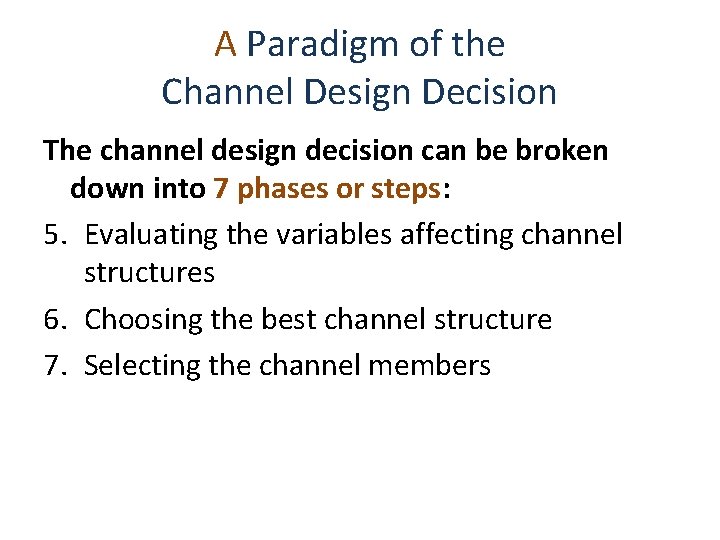 A Paradigm of the
Channel Design Decision

The channel design decision can be broken down into 7 phases or steps:

5. Evaluating the variables affecting channel structures
6. Choosing the best channel structure
7. Selecting the channel members